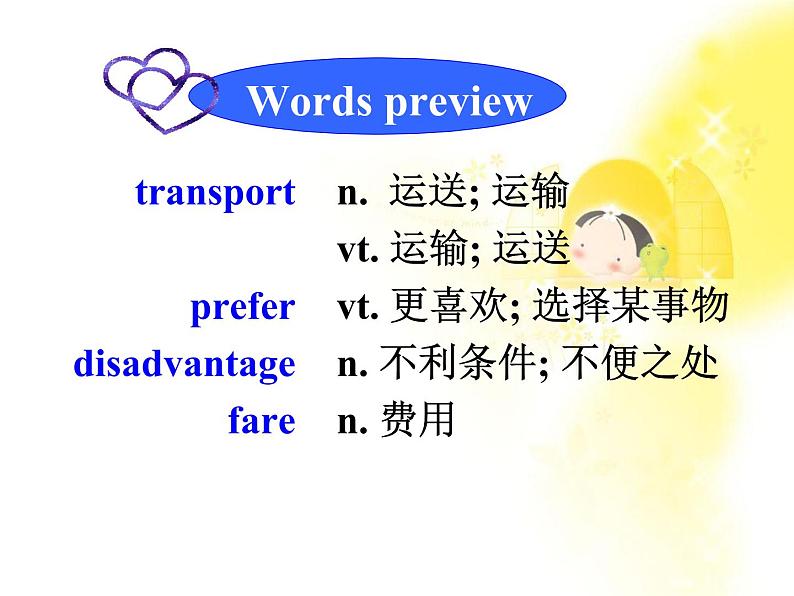 Words preview

transport n. 运送; 运输
vt. 运输; 运送
prefer vt. 更喜欢; 选择某事物
disadvantage n. 不利条件; 不便之处
fare n. 费用